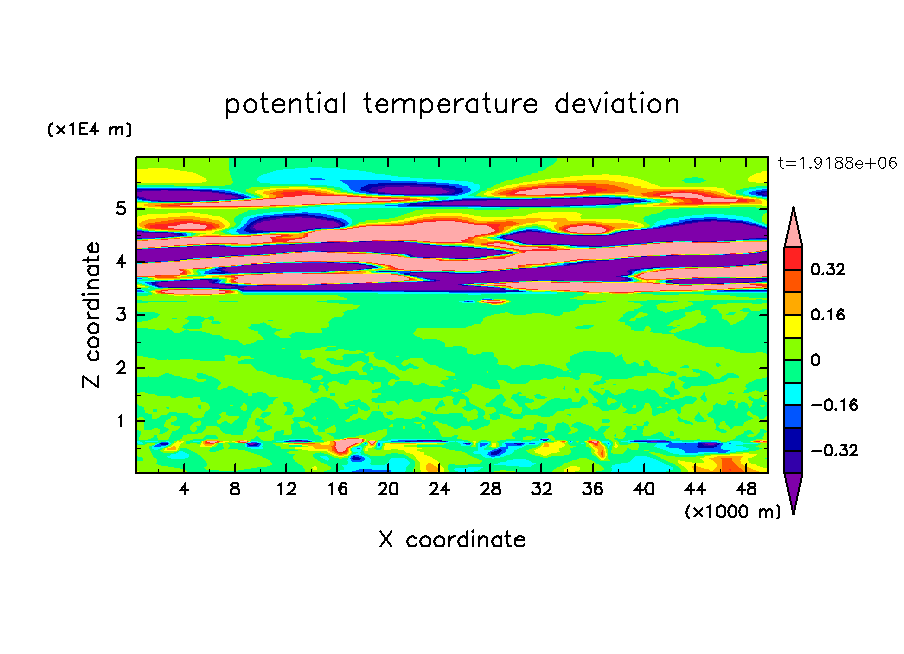 potential temperature deviation

(x1E4 m)

t=1.9188e+06

Z coordinate

5
4
3
2
1

0.32
0.16
0
−0.16
−0.32

4 8 12 16 20 24 28 32 36 40 44 48

(x1000 m)

X coordinate